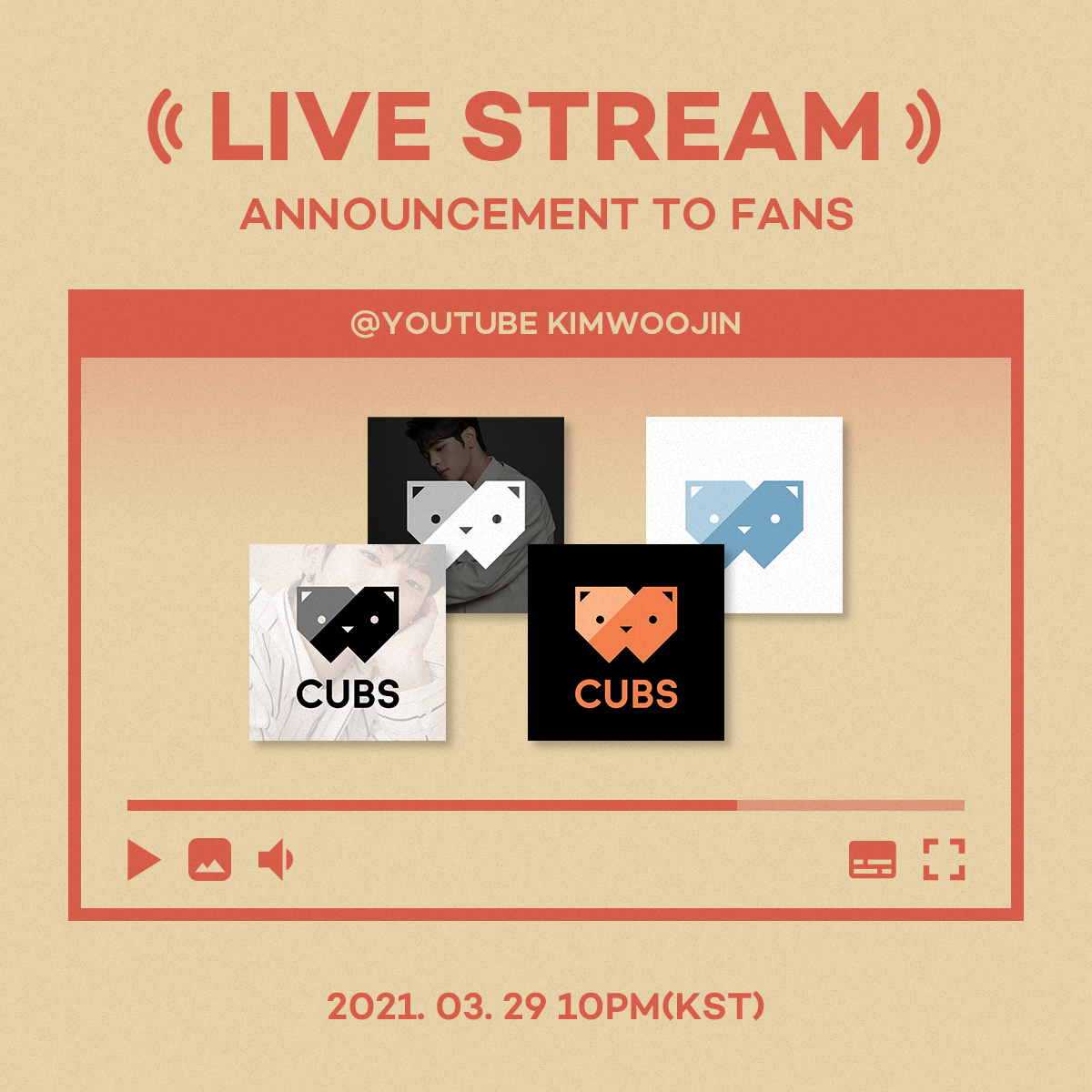 LIVE STREAM
ANNOUNCEMENT TO FANS

@YOUTUBE KIMWOOJIN

CUBS

CUBS

2021. 03. 29 10PM(KST)